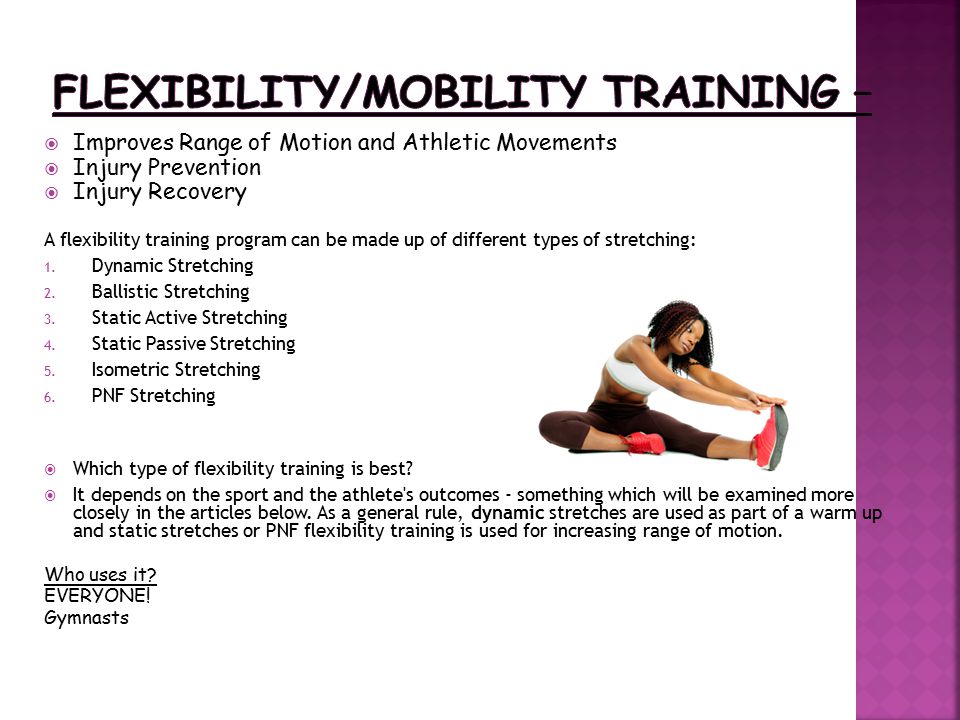 FLEXIBILITY/MOBILITY TRAINING –

Improves Range of Motion and Athletic Movements
Injury Prevention
Injury Recovery

A flexibility training program can be made up of different types of stretching:
1. Dynamic Stretching
2. Ballistic Stretching
3. Static Active Stretching
4. Static Passive Stretching
5. Isometric Stretching
6. PNF Stretching

Which type of flexibility training is best?
It depends on the sport and the athlete's outcomes - something which will be examined more closely in the articles below. As a general rule, dynamic stretches are used as part of a warm up and static stretches or PNF flexibility training is used for increasing range of motion.

Who uses it?
EVERYONE!
Gymnasts